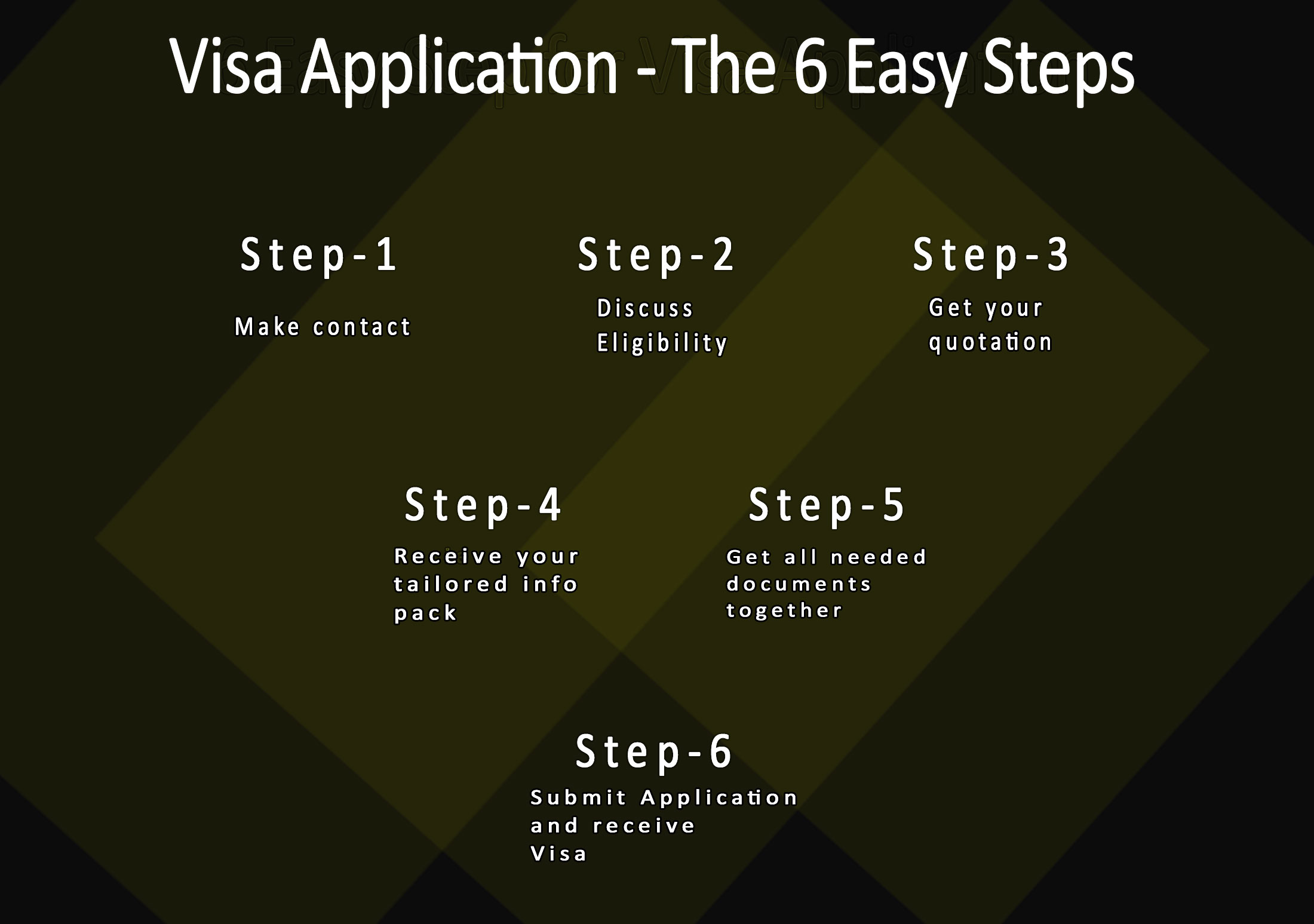 Visa Application - The 6 Easy Steps

Step-1

Make contact

Step-2

Discuss Eligibility

Step-3

Get your quotation

Step-4

Receive your tailored info pack

Step-5

Get all needed documents together

Step-6

Submit Application and receive Visa